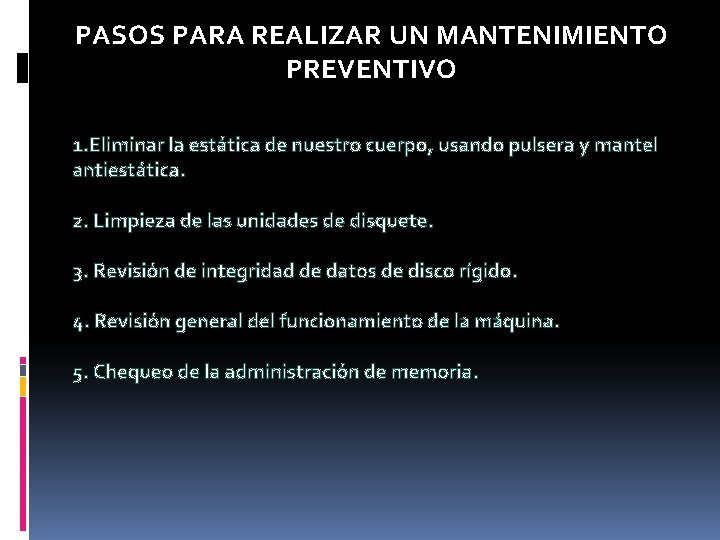 PASOS PARA REALIZAR UN MANTENIMIENTO PREVENTIVO

1.Eliminar la estática de nuestro cuerpo, usando pulsera y mantel antiestática.

2. Limpieza de las unidades de disquete.

3. Revisión de integridad de datos de disco rígido.

4. Revisión general del funcionamiento de la máquina.

5. Chequeo de la administración de memoria.